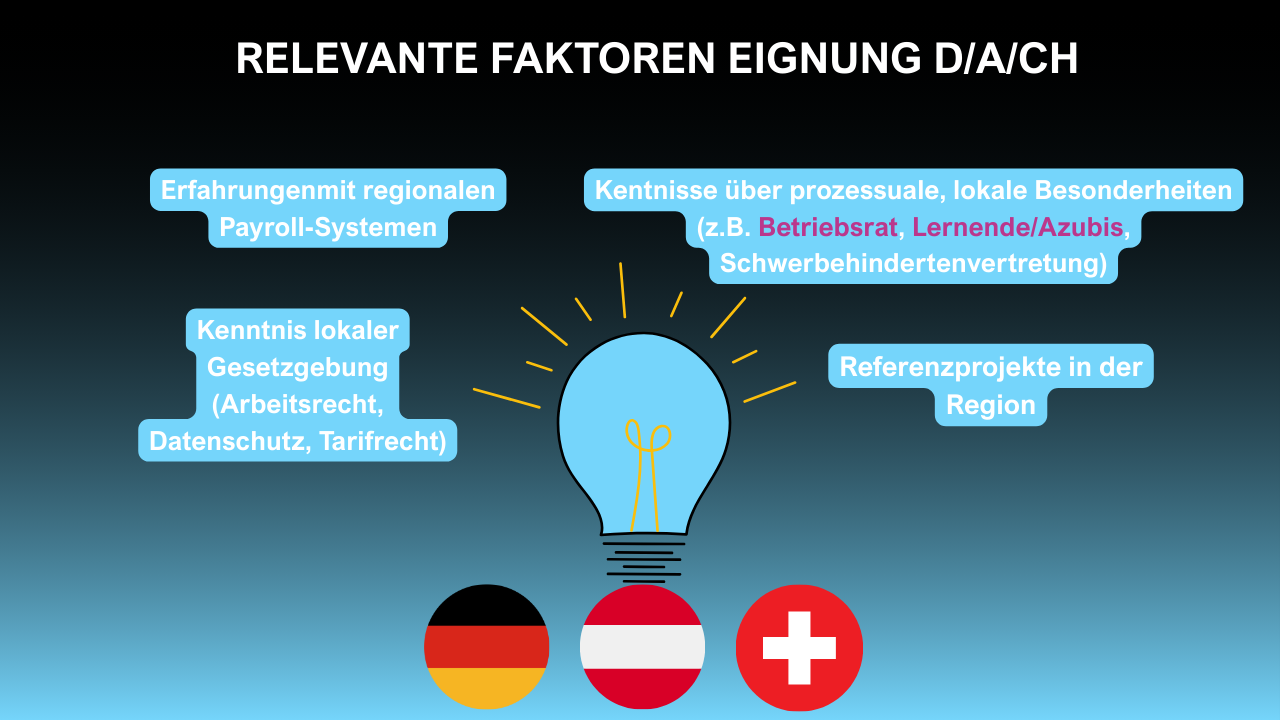 RELEVANTE FAKTOREN EIGNUNG D/A/CH

Erfahrungenmit regionalen Payroll-Systemen

Kentnisse über prozessuale, lokale Besonderheiten (z.B. Betriebsrat, Lernende/Azubis, Schwerbehindertenvertretung)

Kenntnis lokaler Gesetzgebung (Arbeitsrecht, Datenschutz, Tarifrecht)

Referenzprojekte in der Region